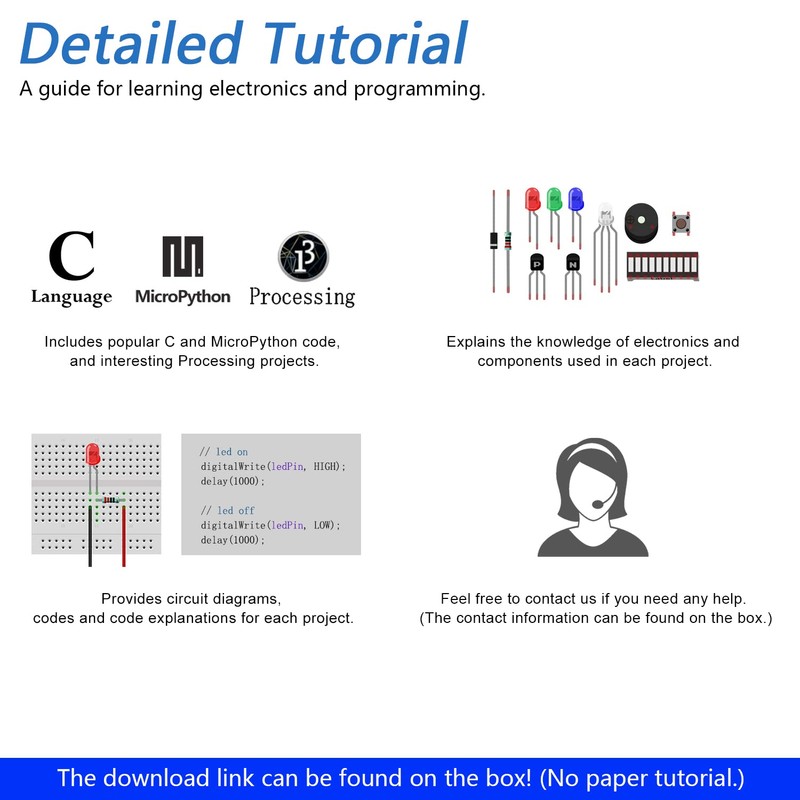 Detailed Tutorial
A guide for learning electronics and programming.

C
Language

MicroPython

Processing

Includes popular C and MicroPython code, and interesting Processing projects.

P N

Explains the knowledge of electronics and components used in each project.

// led on
digitalWrite(ledPin, HIGH);
delay(1000);

// led off
digitalWrite(ledPin, LOW);
delay(1000);

Provides circuit diagrams, codes and code explanations for each project.

Feel free to contact us if you need any help. (The contact information can be found on the box.)

The download link can be found on the box! (No paper tutorial.)